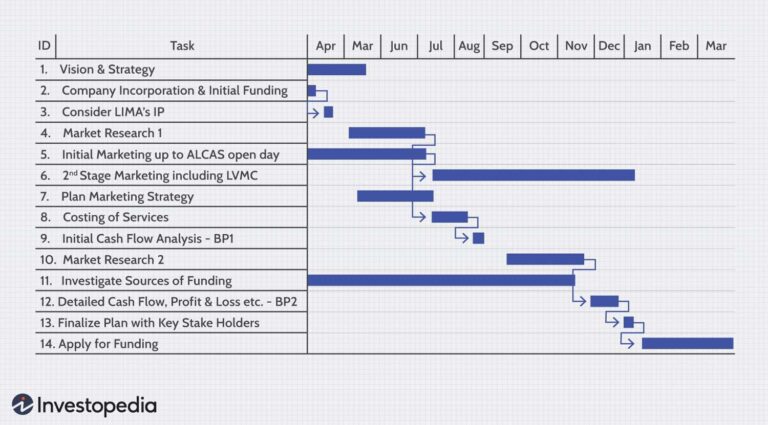 | ID | Task | Apr | Mar | Jun | Jul | Aug | Sep | Oct | Nov | Dec | Jan | Feb | Mar |
|---|---|---|---|---|---|---|---|---|---|---|---|---|---|
| 1. | Vision & Strategy | | | | | | | | | | | | |
| 2. | Company Incorporation & Initial Funding | | | | | | | | | | | | |
| 3. | Consider LIMA's IP | | | | | | | | | | | | |
| 4. | Market Research 1 | | | | | | | | | | | | |
| 5. | Initial Marketing up to ALCAS open day | | | | | | | | | | | | |
| 6. | $2^{nd}$ Stage Marketing including LVMC | | | | | | | | | | | | |
| 7. | Plan Marketing Strategy | | | | | | | | | | | | |
| 8. | Costing of Services | | | | | | | | | | | | |
| 9. | Initial Cash Flow Analysis - BP1 | | | | | | | | | | | | |
| 10. | Market Research 2 | | | | | | | | | | | | |
| 11. | Investigate Sources of Funding | | | | | | | | | | | | |
| 12. | Detailed Cash Flow, Profit & Loss etc. - BP2 | | | | | | | | | | | | |
| 13. | Finalize Plan with Key Stake Holders | | | | | | | | | | | | |
| 14. | Apply for Funding | | | | | | | | | | | | |

Investopedia